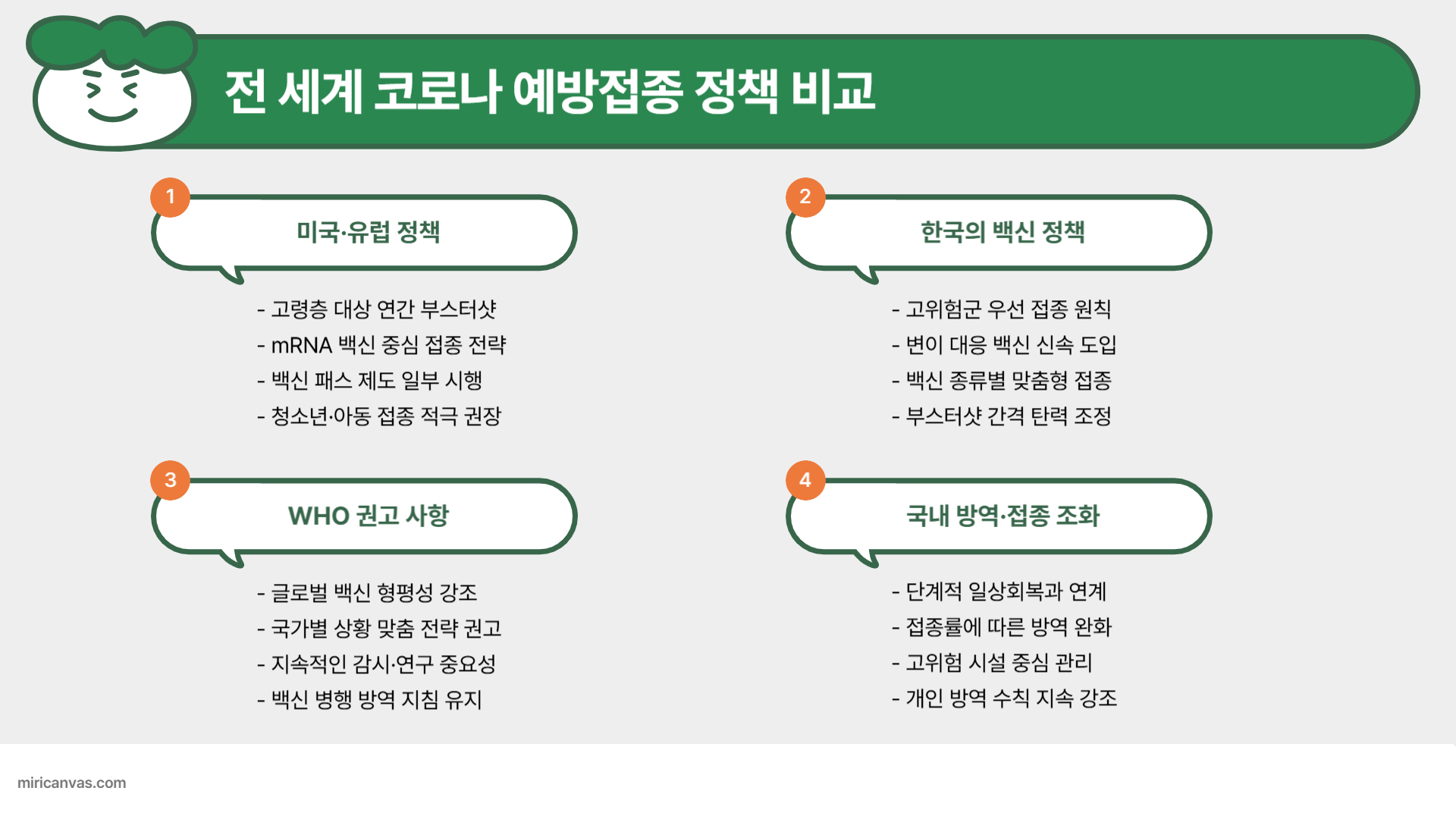 전 세계 코로나 예방접종 정책 비교

1

미국·유럽 정책

- 고령층 대상 연간 부스터샷
- mRNA 백신 중심 접종 전략
- 백신 패스 제도 일부 시행
- 청소년·아동 접종 적극 권장

2

한국의 백신 정책

- 고위험군 우선 접종 원칙
- 변이 대응 백신 신속 도입
- 백신 종류별 맞춤형 접종
- 부스터샷 간격 탄력 조정

3

WHO 권고 사항

- 글로벌 백신 형평성 강조
- 국가별 상황 맞춤 전략 권고
- 지속적인 감시·연구 중요성
- 백신 병행 방역 지침 유지

4

국내 방역·접종 조화

- 단계적 일상회복과 연계
- 접종률에 따른 방역 완화
- 고위험 시설 중심 관리
- 개인 방역 수칙 지속 강조

miricanvas.com